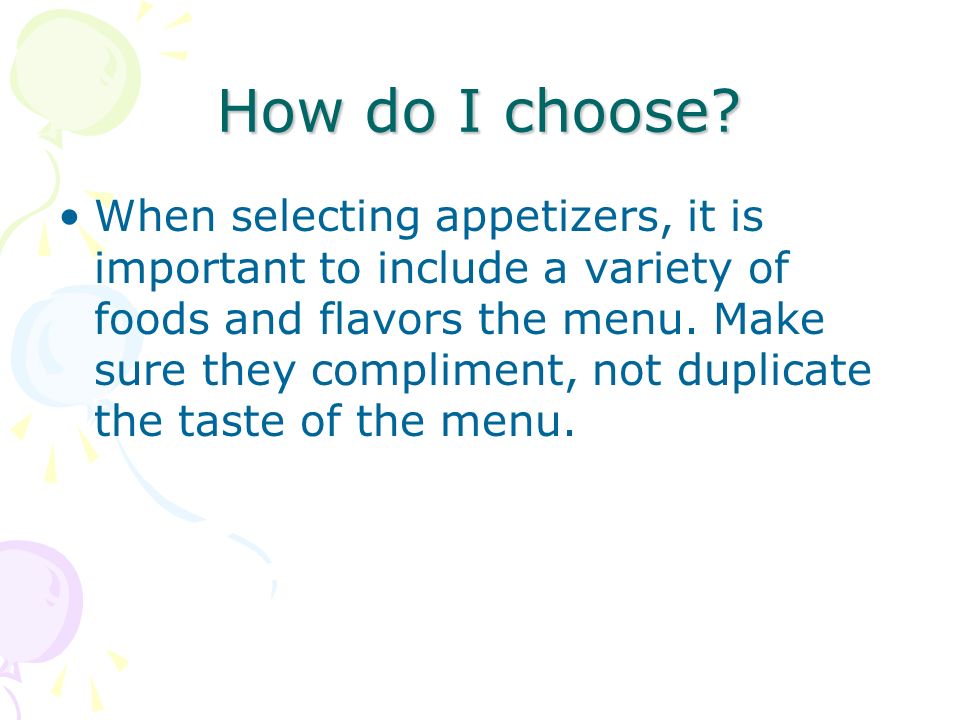 How do I choose?

• When selecting appetizers, it is important to include a variety of foods and flavors the menu. Make sure they compliment, not duplicate the taste of the menu.